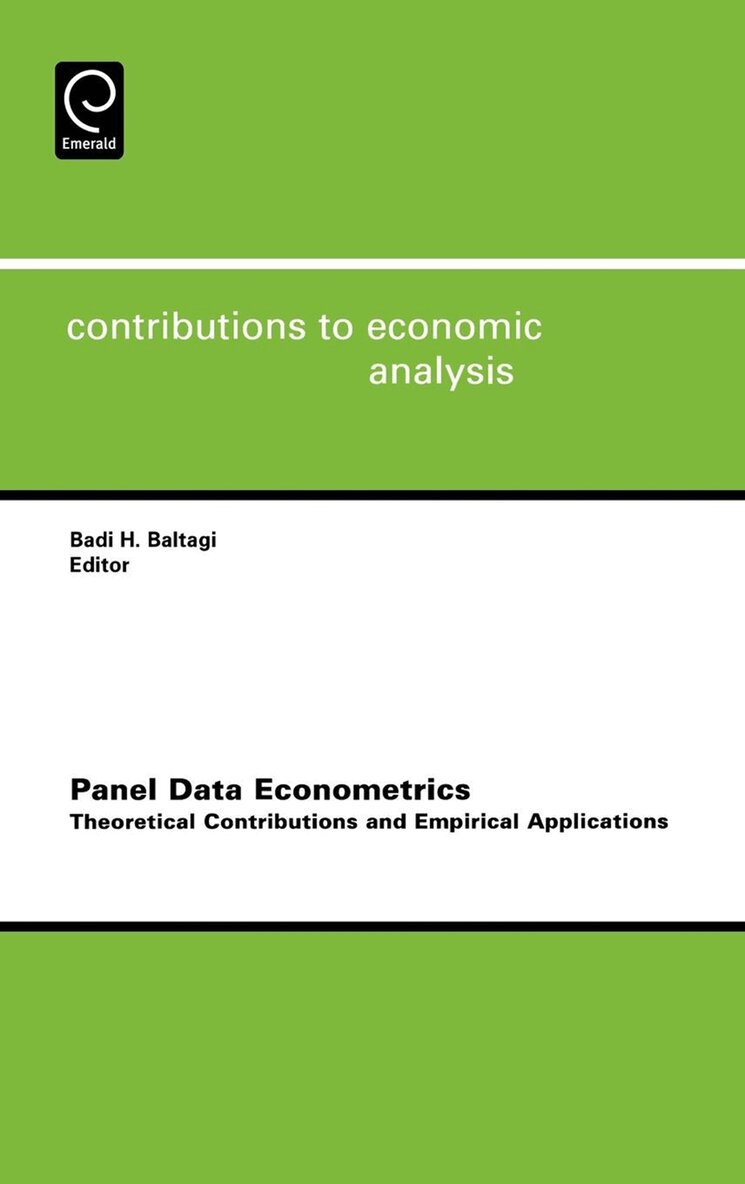 Emerald

contributions to economic analysis

Badi H. Baltagi
Editor

Panel Data Econometrics
Theoretical Contributions and Empirical Applications